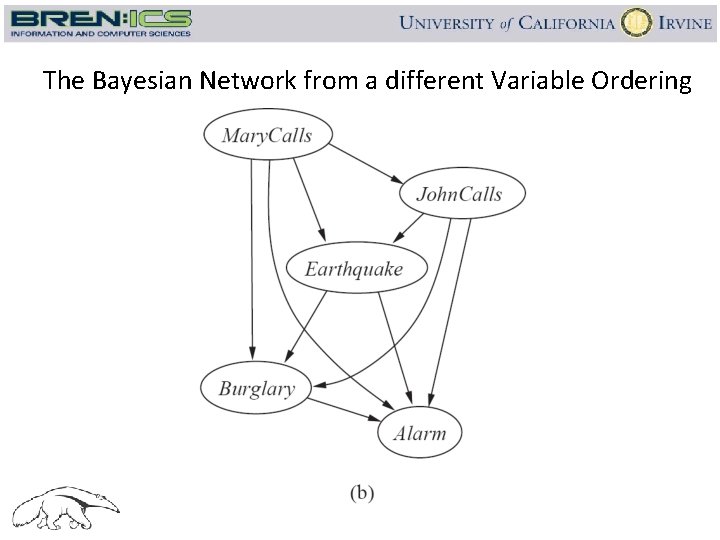 BREN:ICS
INFORMATION AND COMPUTER SCIENCES

UNIVERSITY of CALIFORNIA IRVINE

The Bayesian Network from a different Variable Ordering

MaryCalls

JohnCalls

Earthquake

Burglary

Alarm

(b)